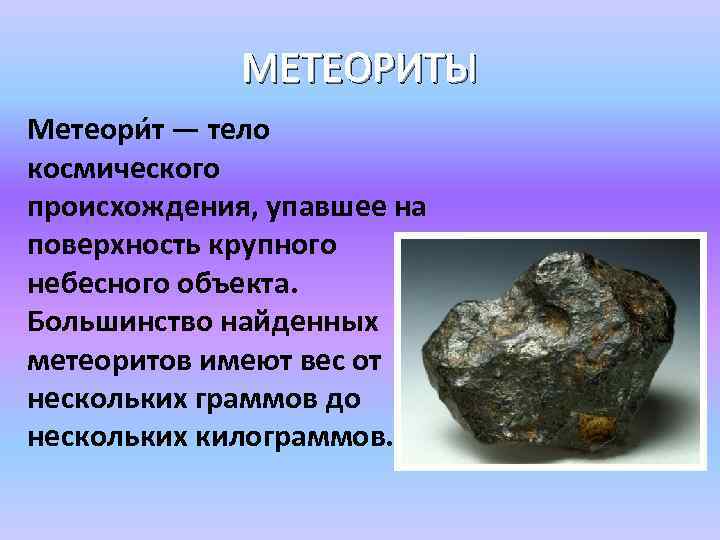 МЕТЕОРИТЫ

Метеори́т — тело космического происхождения, упавшее на поверхность крупного небесного объекта. Большинство найденных метеоритов имеют вес от нескольких граммов до нескольких килограммов.